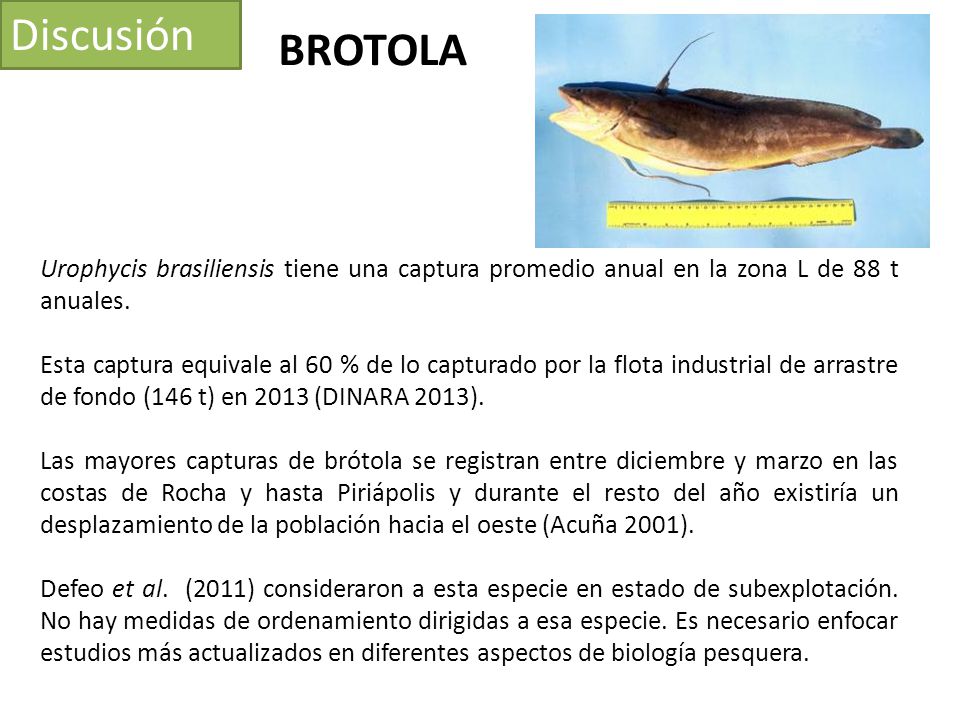 Discusión

BROTOLA

Urophycis brasiliensis tiene una captura promedio anual en la zona L de 88 t anuales.

Esta captura equivale al 60 % de lo capturado por la flota industrial de arrastre de fondo (146 t) en 2013 (DINARA 2013).

Las mayores capturas de brótola se registran entre diciembre y marzo en las costas de Rocha y hasta Piriápolis y durante el resto del año existiría un desplazamiento de la población hacia el oeste (Acuña 2001).

Defeo et al. (2011) consideraron a esta especie en estado de subexplotación. No hay medidas de ordenamiento dirigidas a esa especie. Es necesario enfocar estudios más actualizados en diferentes aspectos de biología pesquera.